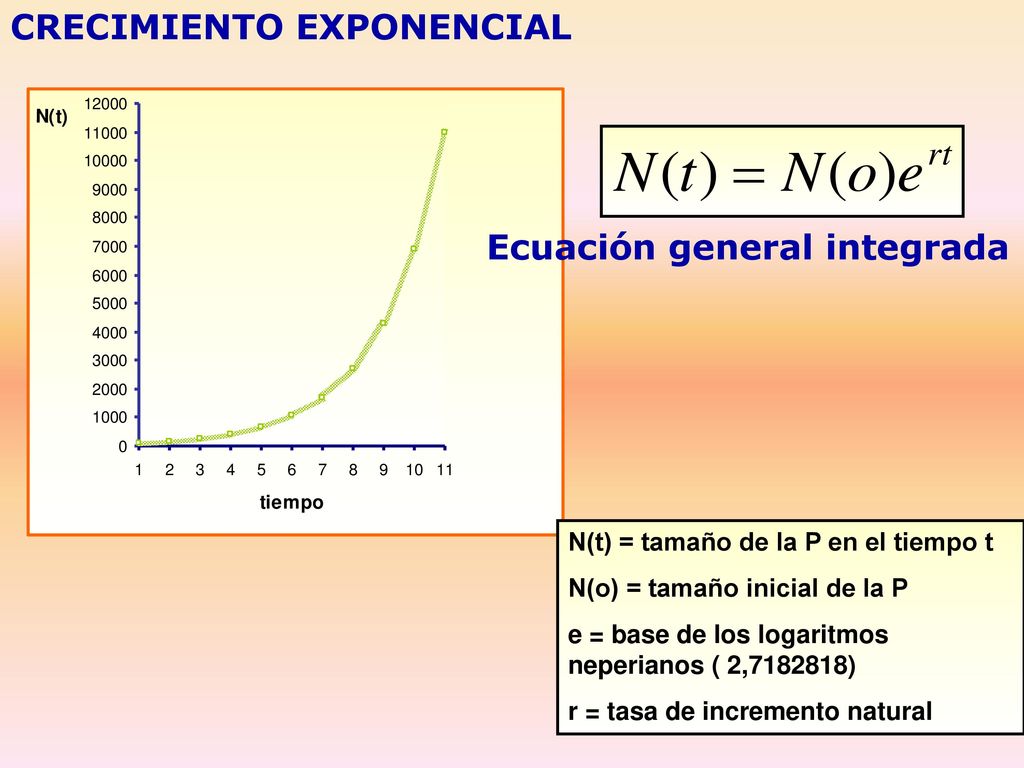 CRECIMIENTO EXPONENCIAL

N(t)
12000
11000
10000
9000
8000
7000
6000
5000
4000
3000
2000
1000
0
1 2 3 4 5 6 7 8 9 10 11
tiempo

$N(t) = N(o)e^{rt}$

Ecuación general integrada

N(t) = tamaño de la P en el tiempo t
N(o) = tamaño inicial de la P
e = base de los logaritmos neperianos ( 2,7182818)
r = tasa de incremento natural